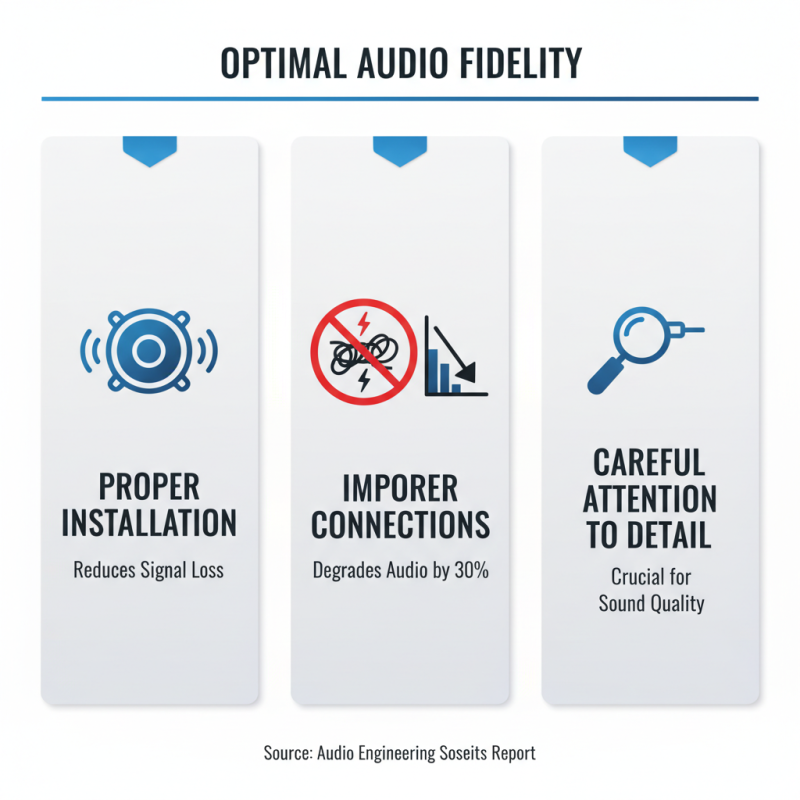 OPTIMAL AUDIO FIDELITY

PROPER INSTALLATION

Reduces Signal Loss

IMPORER CONNECTIONS

Degrades Audio by 30%

CAREFUL ATTENTION TO DETAIL

Crucial for Sound Quality

Source: Audio Engineering Soseits Report